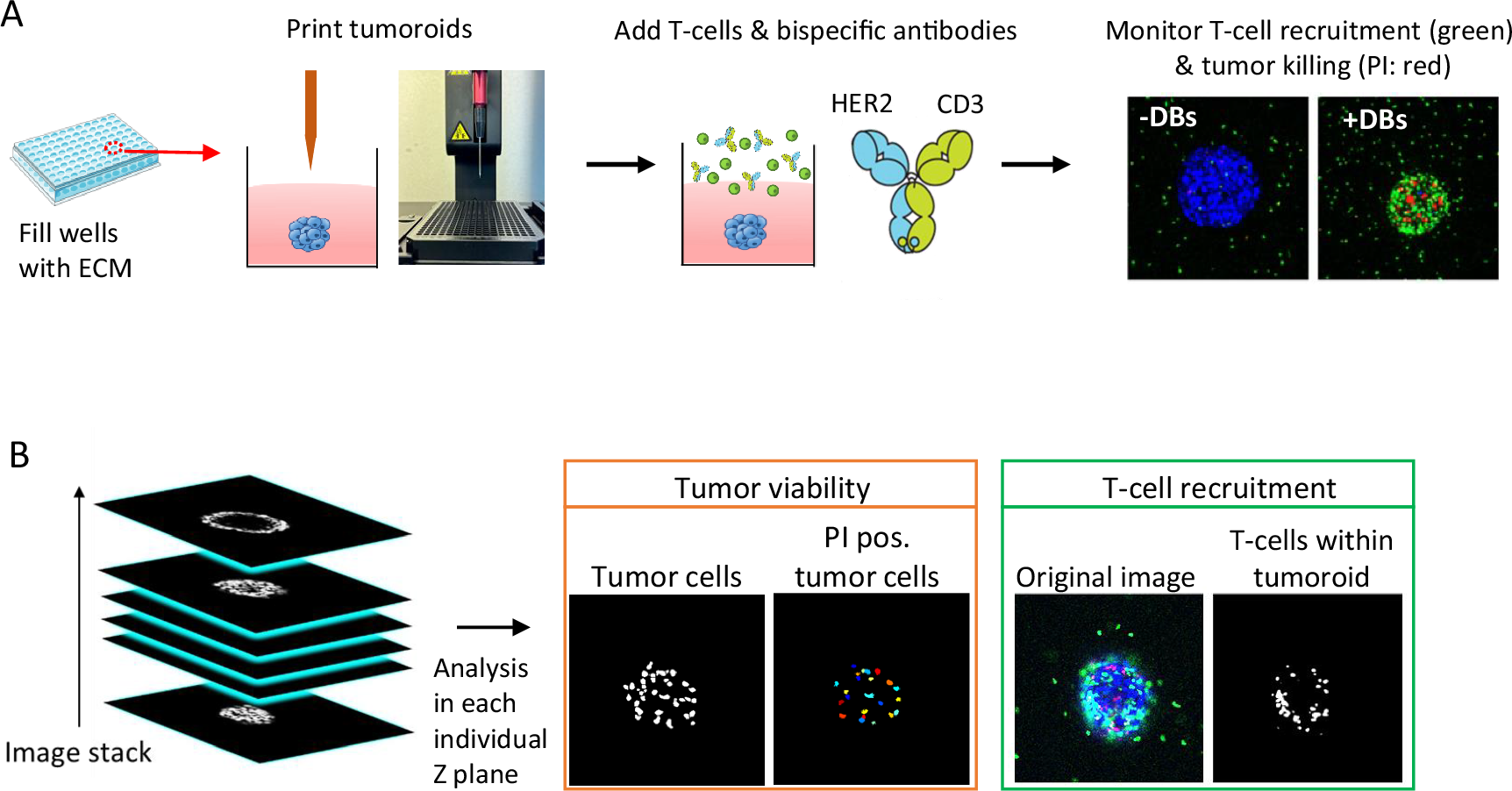 A

Fill wells with ECM

Print tumoroids

Add T-cells & bispecific antibodies

HER2 CD3

Monitor T-cell recruitment (green) & tumor killing (PI: red)

-DBs

+DBs

B

Image stack

Analysis in each individual Z plane

Tumor viability

Tumor cells

PI pos. tumor cells

T-cell recruitment

Original image

T-cells within tumoroid